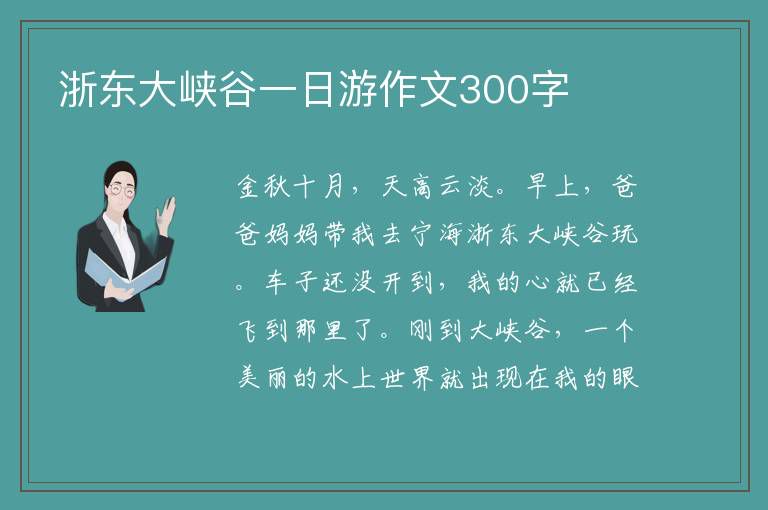 浙东大峡谷一日游作文300字

金秋十月，天高云淡。早上，爸爸妈妈带我去宁海浙东大峡谷玩。车子还没开到，我的心就已经飞到那里了。刚到大峡谷，一个美丽的水上世界就出现在我的眼